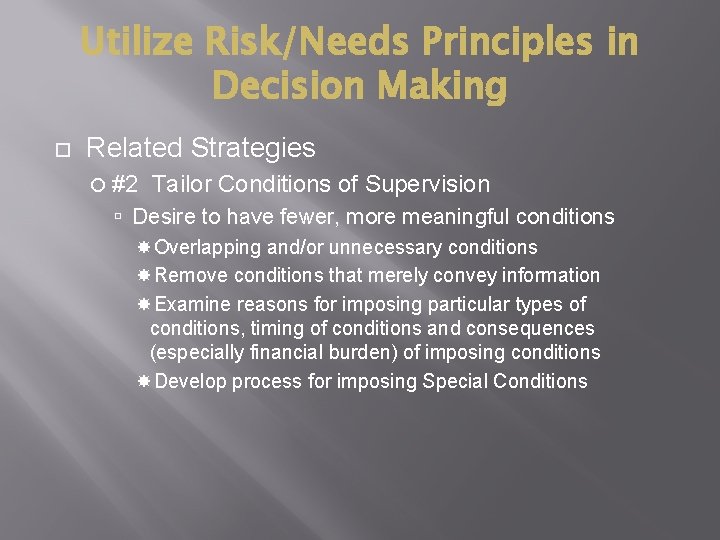 Utilize Risk/Needs Principles in Decision Making

Related Strategies

#2 Tailor Conditions of Supervision

Desire to have fewer, more meaningful conditions

Overlapping and/or unnecessary conditions

Remove conditions that merely convey information

Examine reasons for imposing particular types of conditions, timing of conditions and consequences (especially financial burden) of imposing conditions

Develop process for imposing Special Conditions